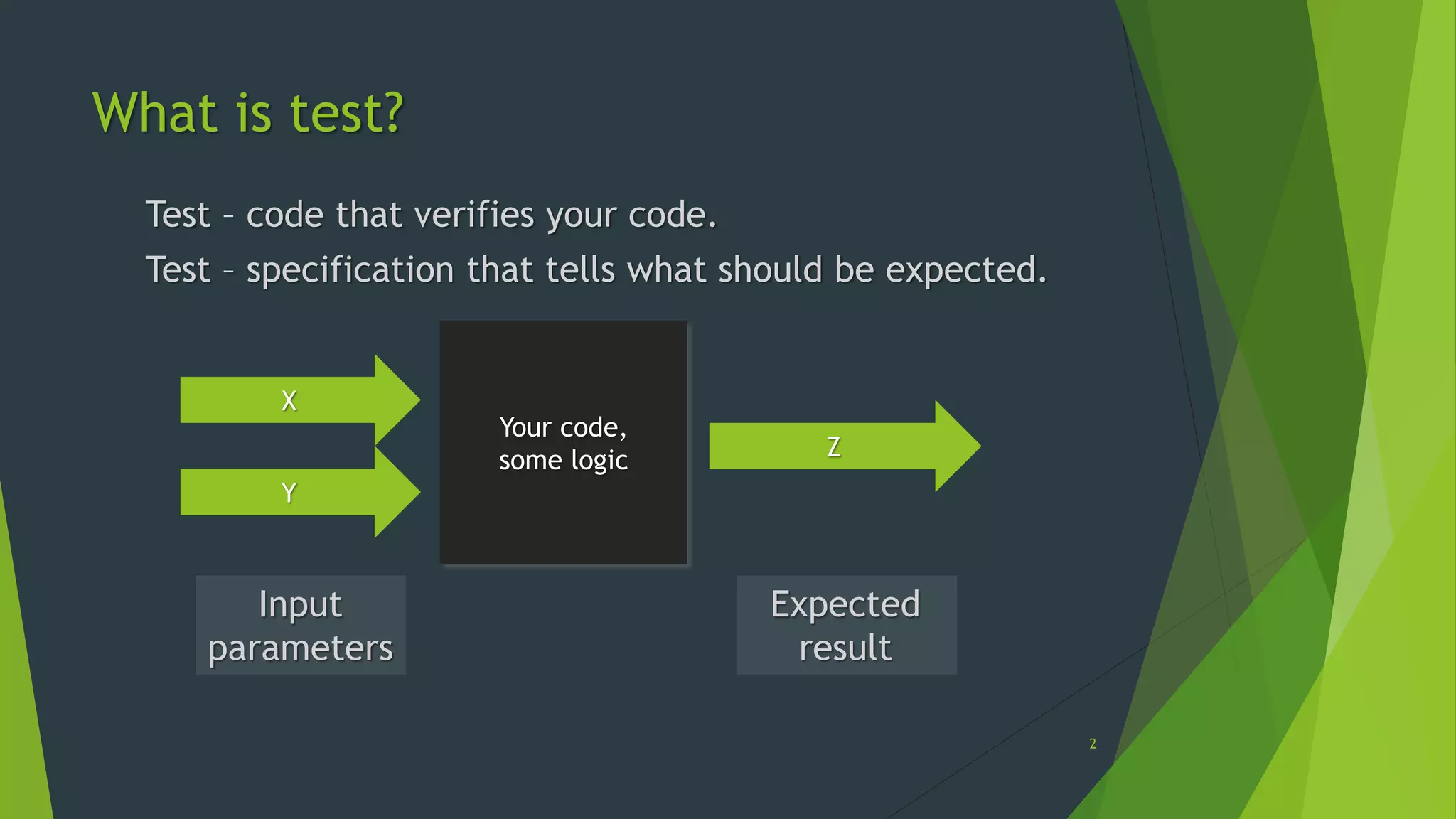 What is test?

Test – code that verifies your code.

Test – specification that tells what should be expected.

X

Y

Your code, some logic

Z

Input parameters

Expected result

2